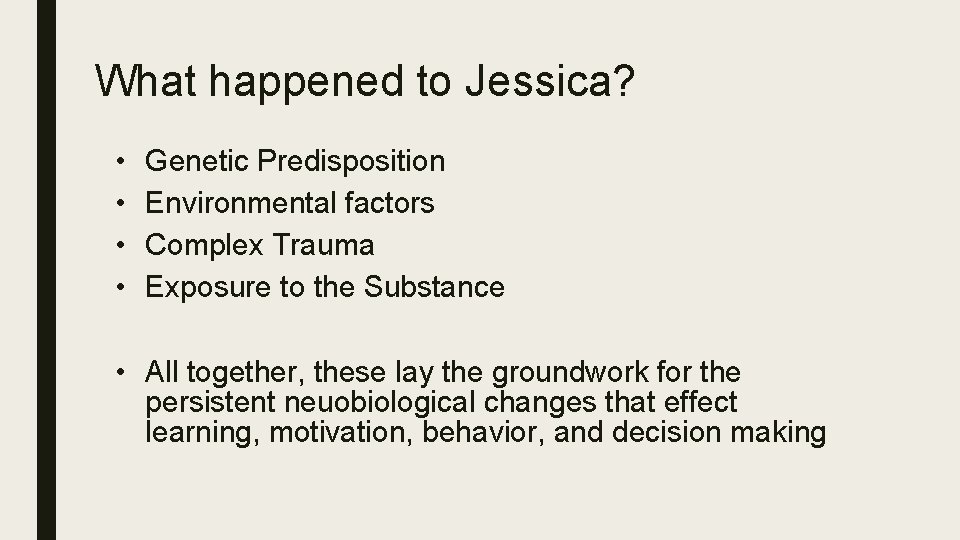 What happened to Jessica?

• Genetic Predisposition
• Environmental factors
• Complex Trauma
• Exposure to the Substance

• All together, these lay the groundwork for the persistent neuobiological changes that effect learning, motivation, behavior, and decision making